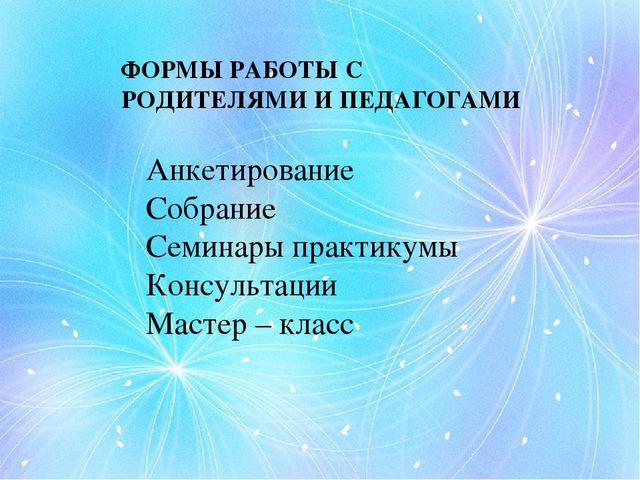 ФОРМЫ РАБОТЫ С РОДИТЕЛЯМИ И ПЕДАГОГАМИ

Анкетирование
Собрание
Семинары практикумы
Консультации
Мастер – класс